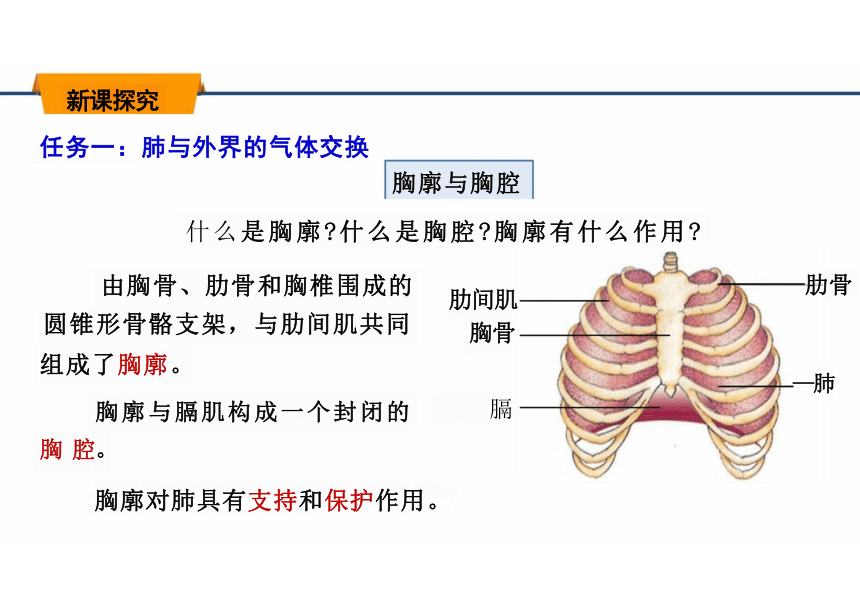 新课探究

任务一：肺与外界的气体交换

胸廓与胸腔

什么是胸廓?什么是胸腔?胸廓有什么作用?

由胸骨、肋骨和胸椎围成的圆锥形骨骼支架，与肋间肌共同组成了胸廓。

胸廓与膈肌构成一个封闭的胸 腔。

胸廓对肺具有支持和保护作用。

肋间肌
胸骨
膈
肋骨
肺